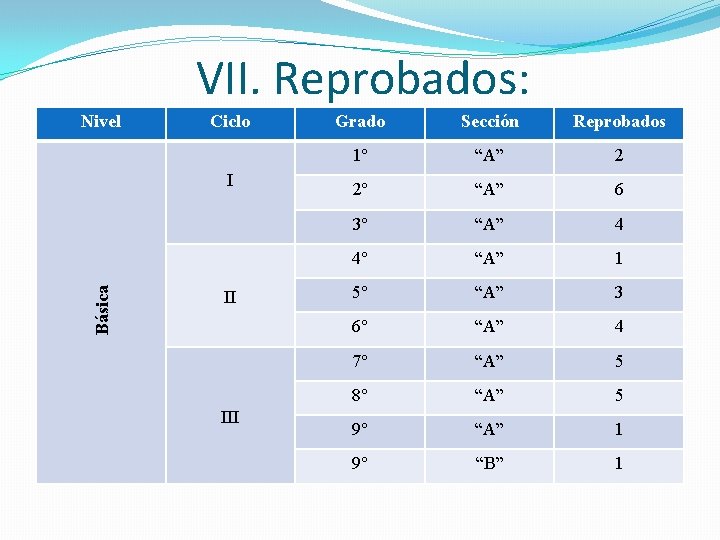 VII. Reprobados:

| Nivel | Ciclo | Grado | Sección | Reprobados |
|---|---|---|---|---|
| Básica | I | 1° | “A” | 2 |
| | | 2° | “A” | 6 |
| | | 3° | “A” | 4 |
| | II | 4° | “A” | 1 |
| | | 5° | “A” | 3 |
| | | 6° | “A” | 4 |
| | III | 7° | “A” | 5 |
| | | 8° | “A” | 5 |
| | | 9° | “A” | 1 |
| | | 9° | “B” | 1 |